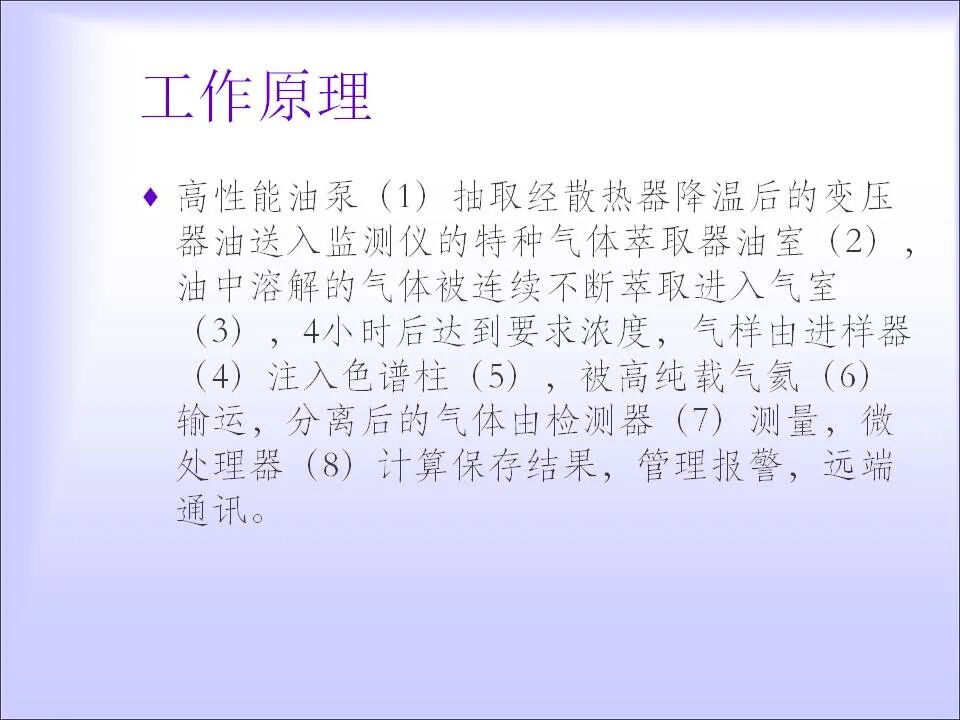 工作原理

♦ 高性能油泵（1）抽取经散热器降温后的变压器油送入监测仪的特种气体萃取器油室（2），油中溶解的气体被连续不断萃取进入气室（3），4小时后达到要求浓度，气样由进样器（4）注入色谱柱（5），被高纯载气氦（6）输运，分离后的气体由检测器（7）测量，微处理器（8）计算保存结果，管理报警，远端通讯。